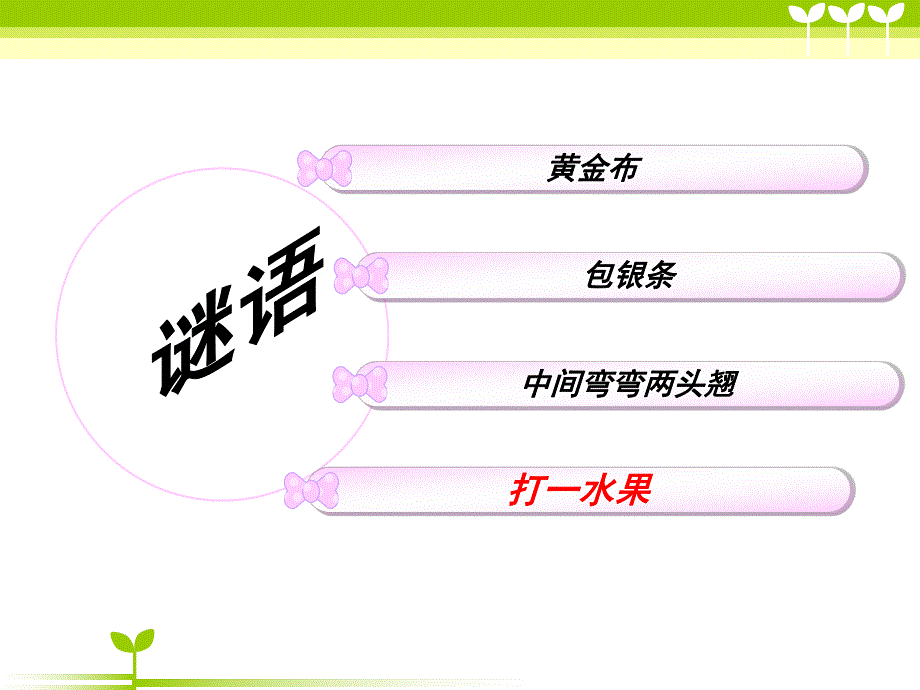 谜语

黄金布

包银条

中间弯弯两头翘

打一水果